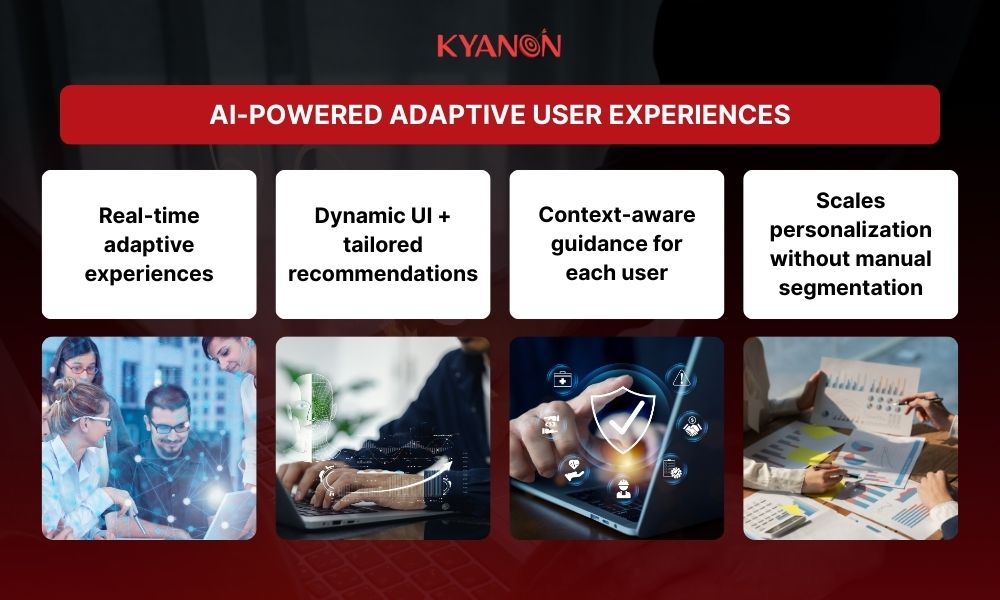 KYANON

AI-POWERED ADAPTIVE USER EXPERIENCES

Real-time adaptive experiences

Dynamic UI + tailored recommendations

Context-aware guidance for each user

Scales personalization without manual segmentation